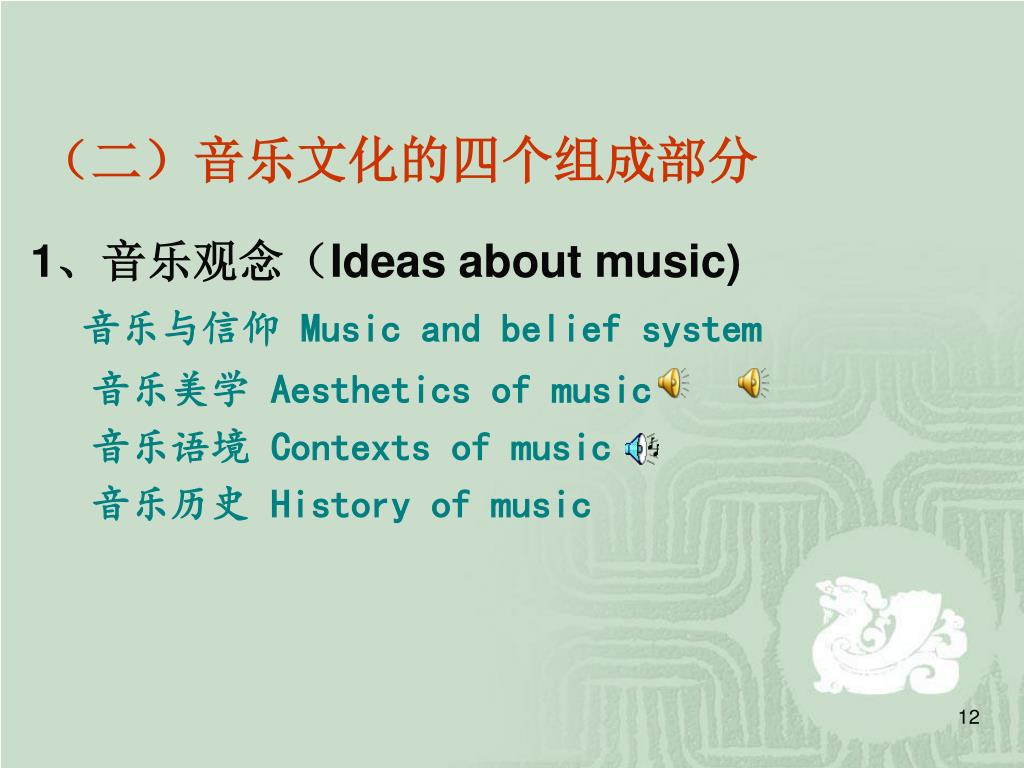 （二）音乐文化的四个组成部分

1、音乐观念（Ideas about music)

音乐与信仰 Music and belief system

音乐美学 Aesthetics of music

音乐语境 Contexts of music

音乐历史 History of music

12